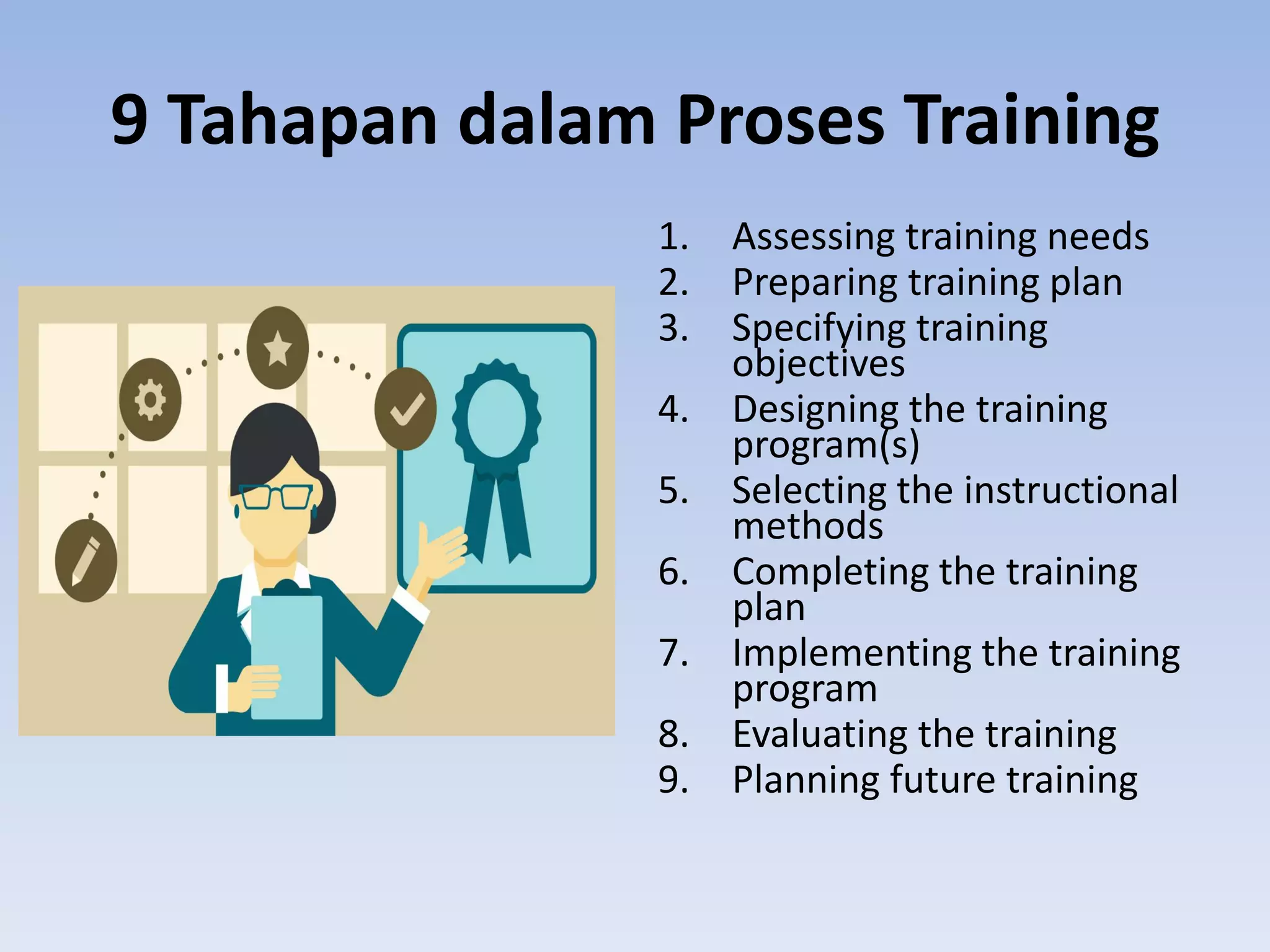 9 Tahapan dalam Proses Training

1. Assessing training needs
2. Preparing training plan
3. Specifying training objectives
4. Designing the training program(s)
5. Selecting the instructional methods
6. Completing the training plan
7. Implementing the training program
8. Evaluating the training
9. Planning future training